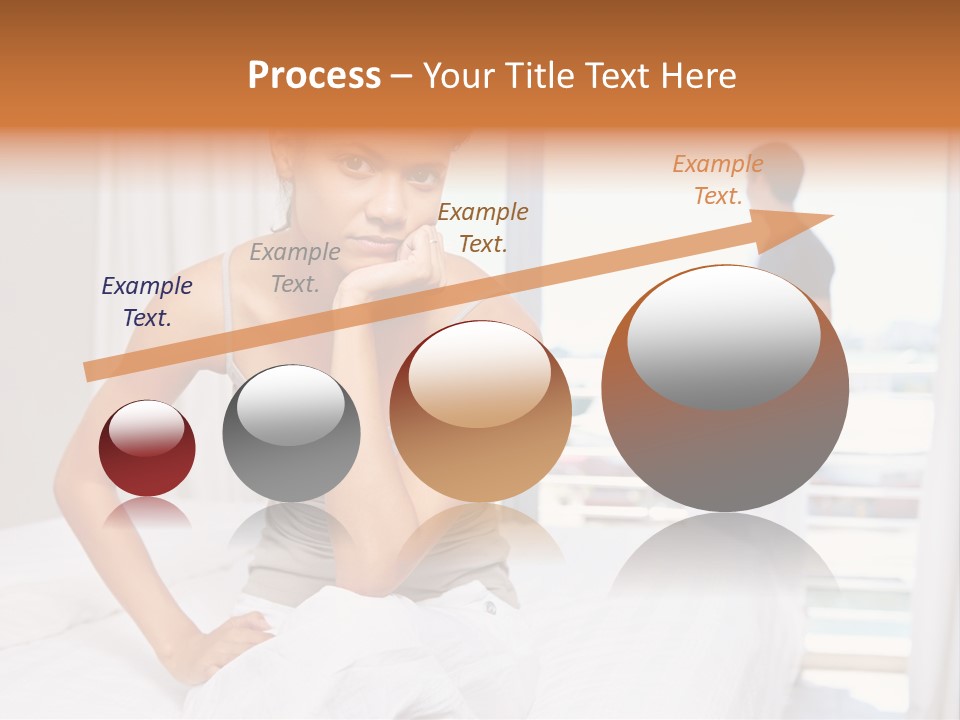 Process – Your Title Text Here

Example Text.

Example Text.

Example Text.

Example Text.